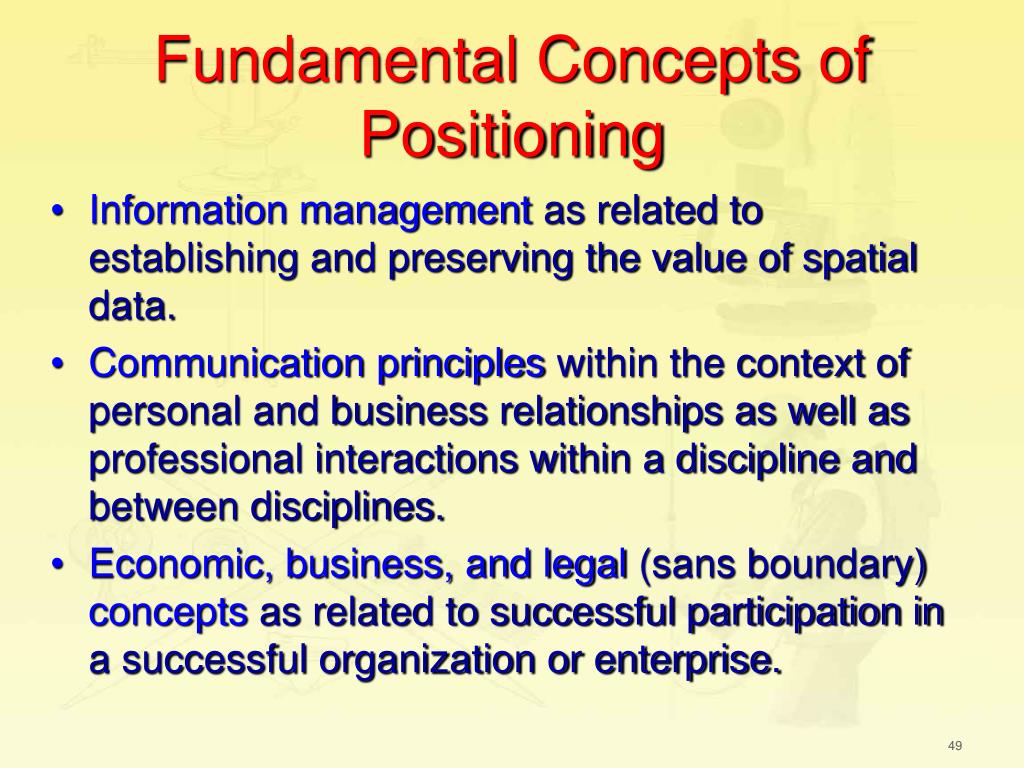 Fundamental Concepts of Positioning

• Information management as related to establishing and preserving the value of spatial data.

• Communication principles within the context of personal and business relationships as well as professional interactions within a discipline and between disciplines.

• Economic, business, and legal (sans boundary) concepts as related to successful participation in a successful organization or enterprise.

49